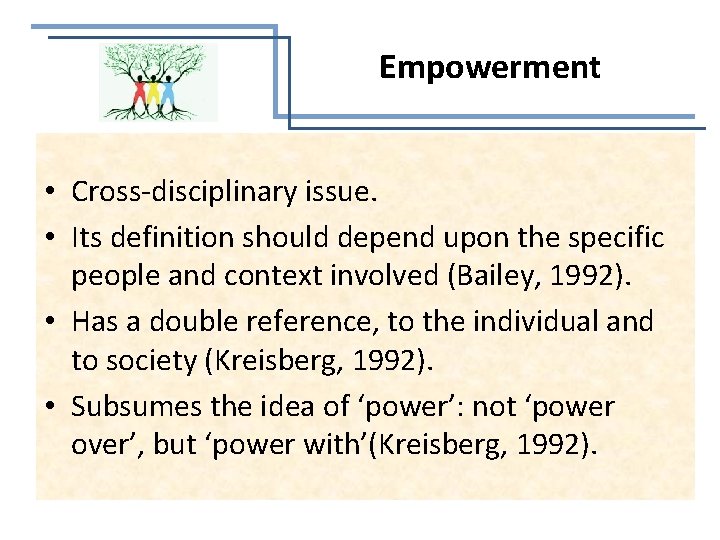 Empowerment

• Cross-disciplinary issue.
• Its definition should depend upon the specific people and context involved (Bailey, 1992).
• Has a double reference, to the individual and to society (Kreisberg, 1992).
• Subsumes the idea of ‘power’: not ‘power over’, but ‘power with’(Kreisberg, 1992).